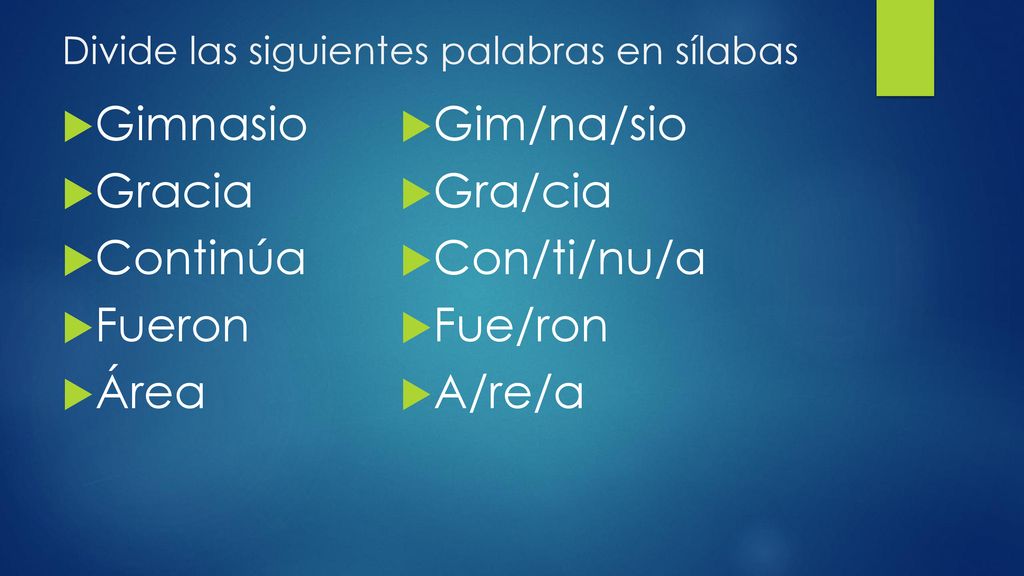 Divide las siguientes palabras en sílabas

Gimnasio
Gracia
Continúa
Fueron
Área

Gim/na/sio
Gra/cia
Con/ti/nu/a
Fue/ron
A/re/a